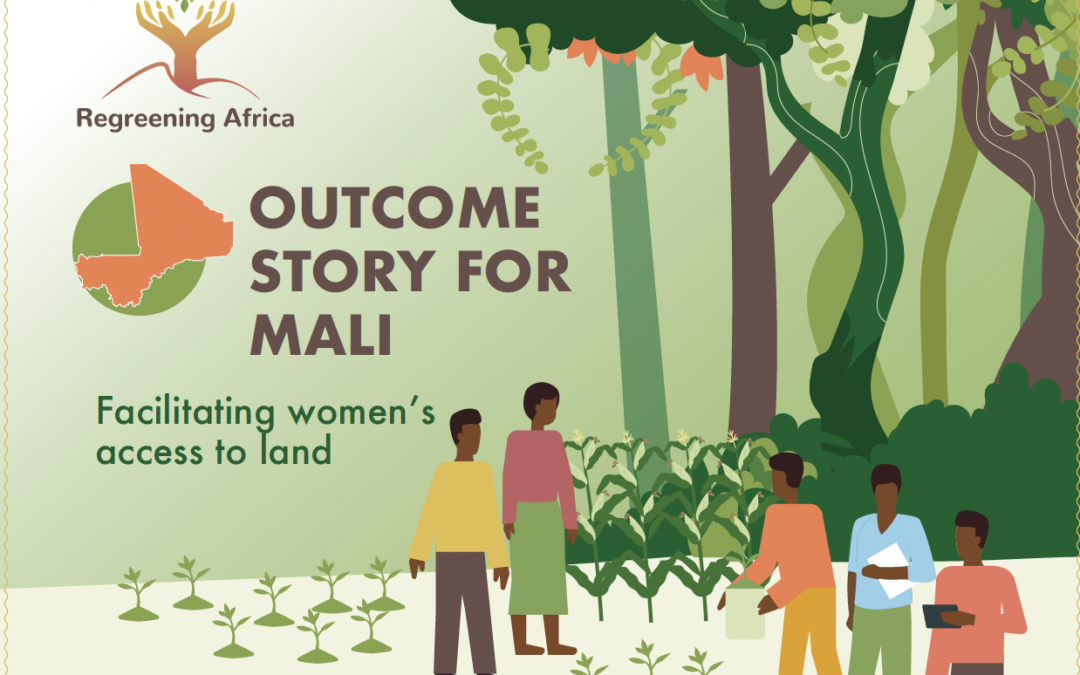 Regreening Africa

OUTCOME STORY FOR MALI

Facilitating women's access to land